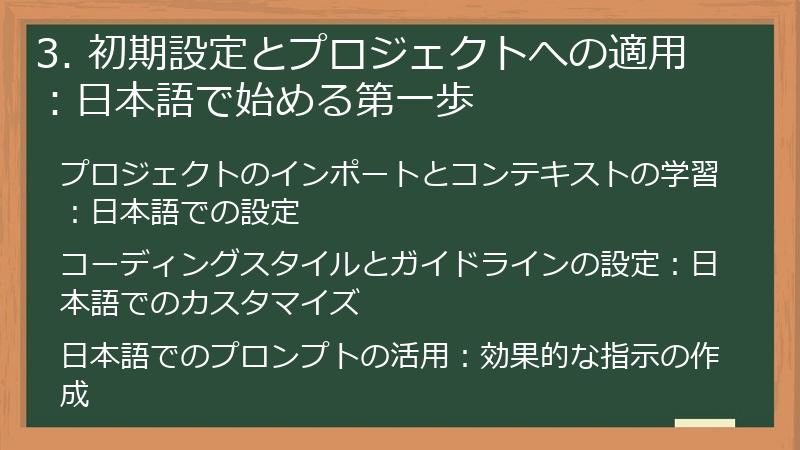 3. 初期設定とプロジェクトへの適用：日本語で始める第一歩

プロジェクトのインポートとコンテキストの学習：日本語での設定

コーディングスタイルとガイドラインの設定：日本語でのカスタマイズ

日本語でのプロンプトの活用：効果的な指示の作成